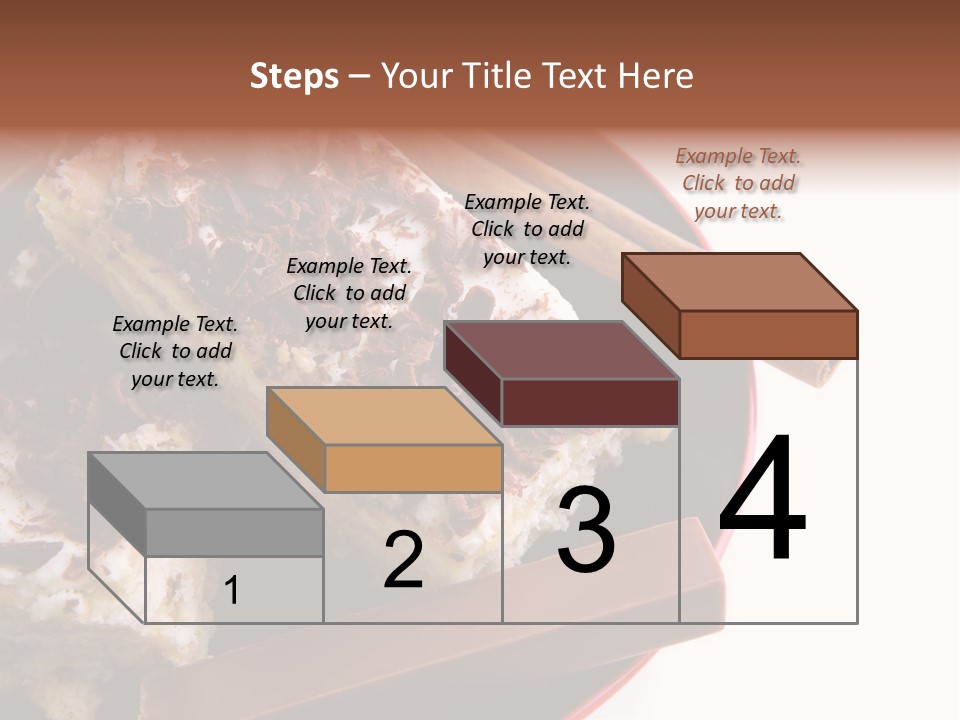 Steps – Your Title Text Here

Example Text. Click to add your text.

Example Text. Click to add your text.

Example Text. Click to add your text.

Example Text. Click to add your text.

1

2

3

4